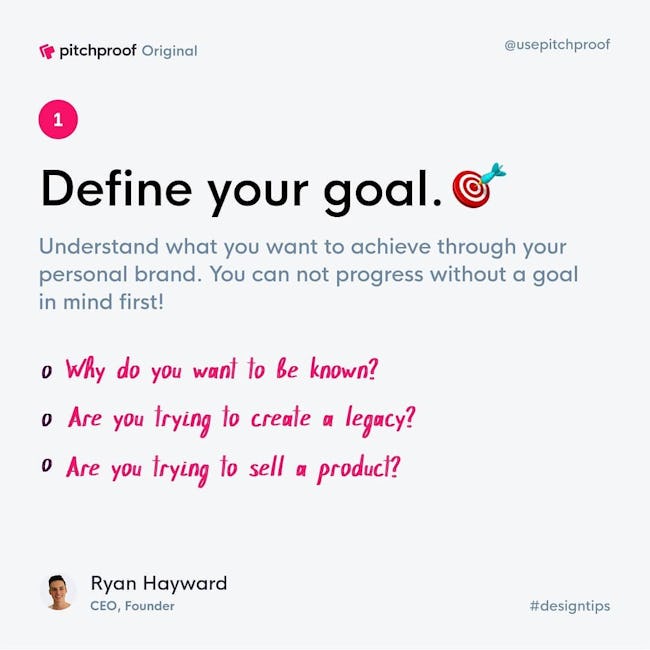 pitchproof Original

@usepitchproof

1

Define your goal.

Understand what you want to achieve through your personal brand. You can not progress without a goal in mind first!

o Why do you want to be known?
o Are you trying to create a legacy?
o Are you trying to sell a product?

Ryan Hayward
CEO, Founder

#designtips